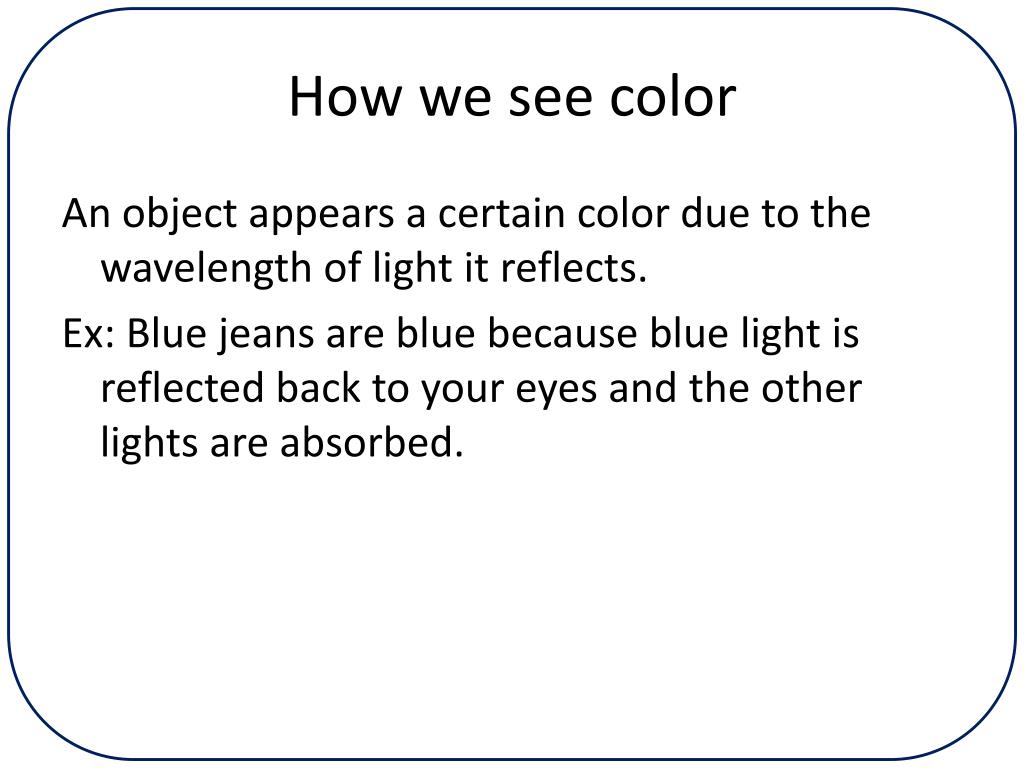 How we see color

An object appears a certain color due to the wavelength of light it reflects.

Ex: Blue jeans are blue because blue light is reflected back to your eyes and the other lights are absorbed.